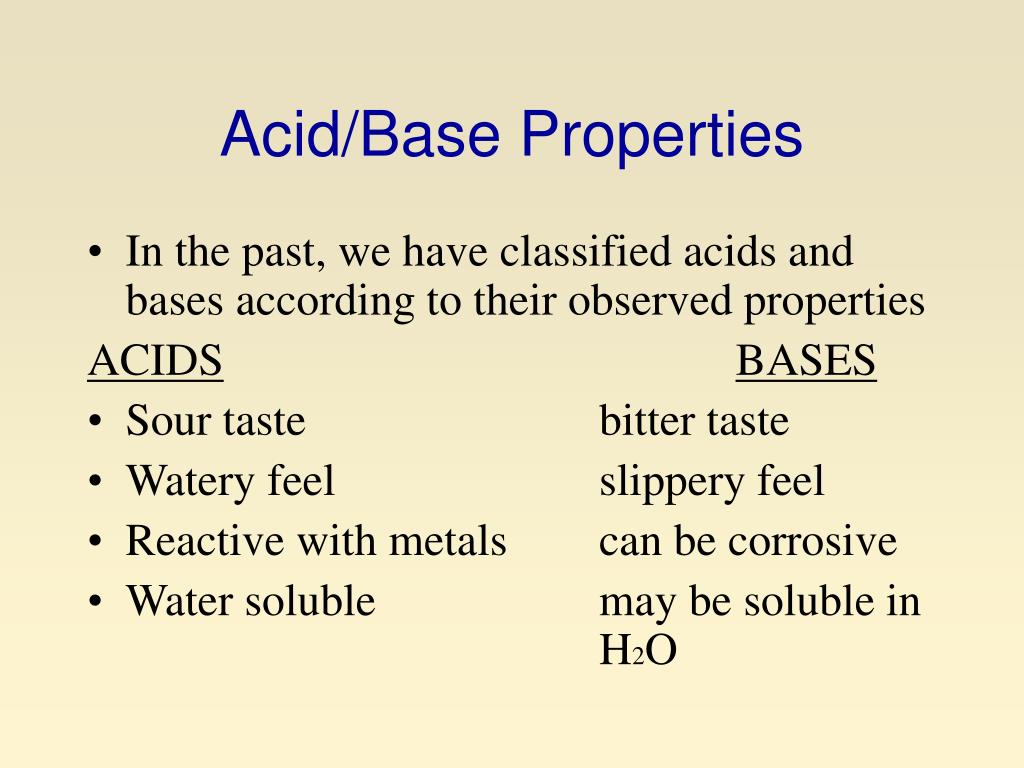 Acid/Base Properties

• In the past, we have classified acids and bases according to their observed properties

| ACIDS | BASES |
|---|---|
| • Sour taste | bitter taste |
| • Watery feel | slippery feel |
| • Reactive with metals | can be corrosive |
| • Water soluble | may be soluble in $H_2O$ |